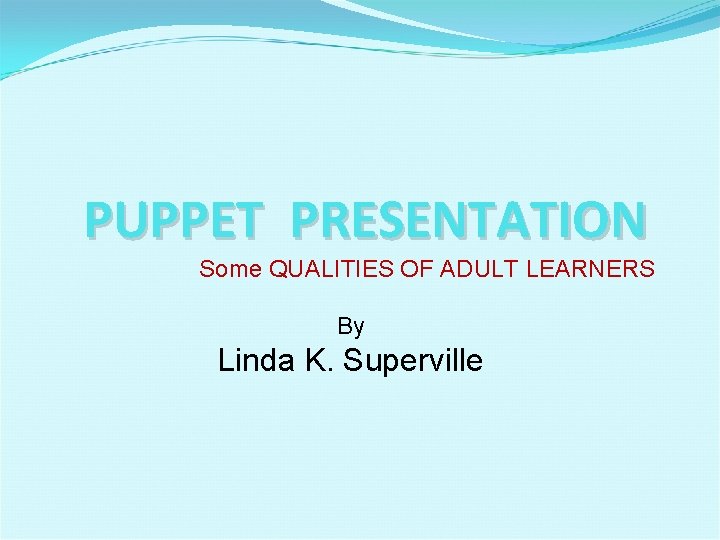 PUPPET PRESENTATION

Some QUALITIES OF ADULT LEARNERS

By

Linda K. Superville